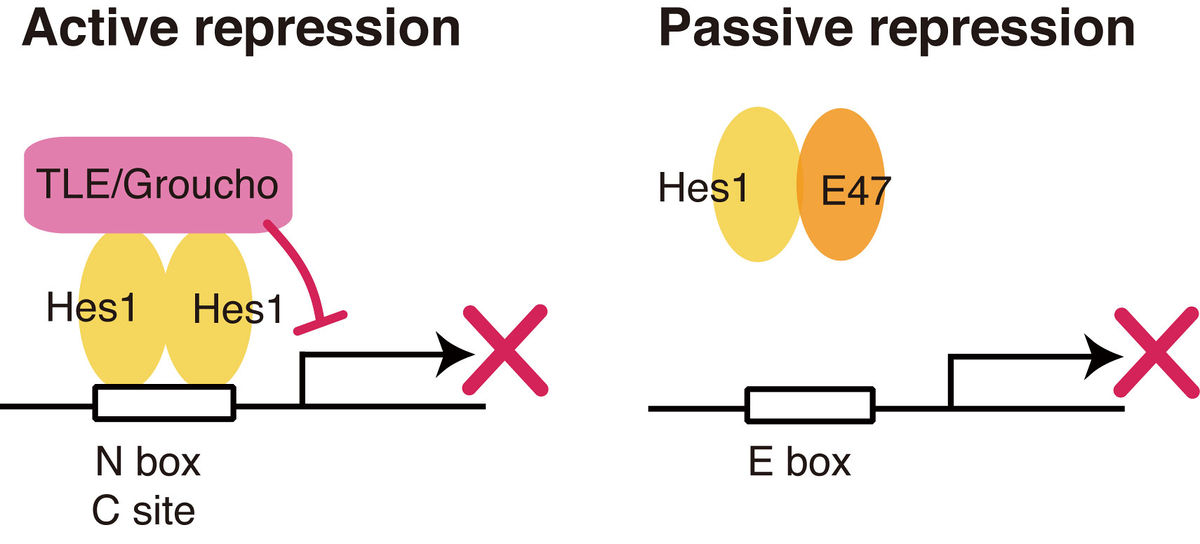 Active repression

TLE/Groucho

Hes1 Hes1

N box
C site

Passive repression

Hes1 E47

E box